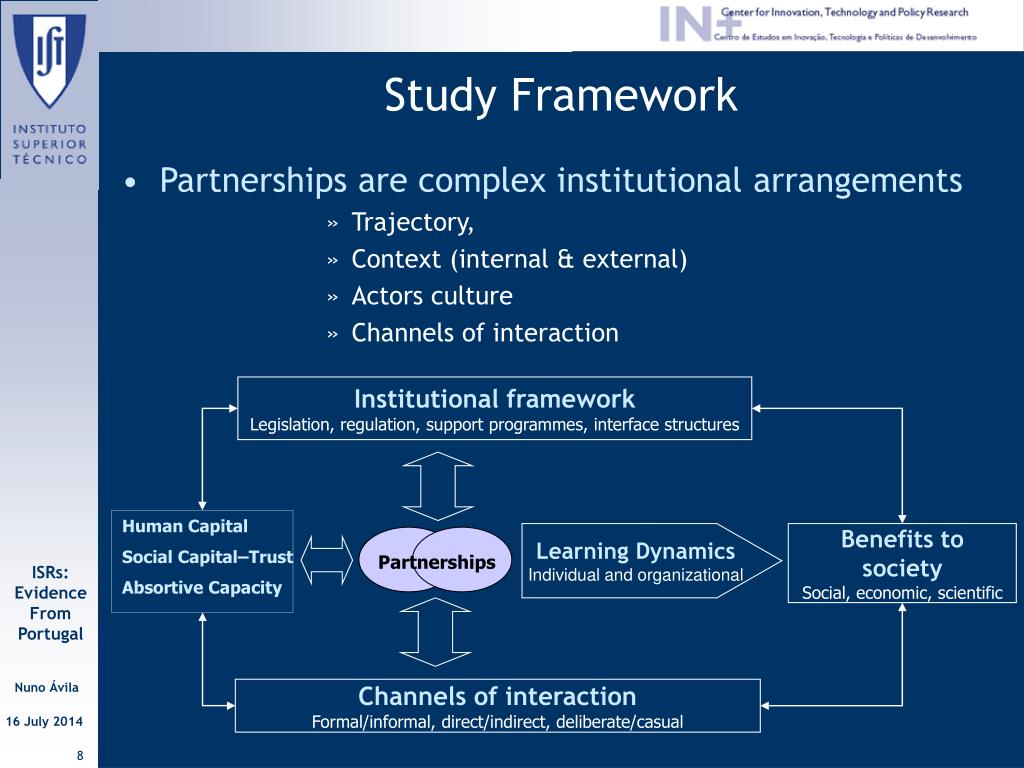 IST
INSTITUTO SUPERIOR TÉCNICO

IN+ Center for Innovation, Technology and Policy Research
Centro de Estudos em Inovação, Tecnologia e Políticas de Desenvolvimento

Study Framework

• Partnerships are complex institutional arrangements
» Trajectory,
» Context (internal & external)
» Actors culture
» Channels of interaction

Institutional framework
Legislation, regulation, support programmes, interface structures

Human Capital
Social Capital–Trust
Absortive Capacity

Partnerships

Learning Dynamics
Individual and organizational

Benefits to society
Social, economic, scientific

Channels of interaction
Formal/informal, direct/indirect, deliberate/casual

ISRs: Evidence From Portugal

Nuno Ávila

16 July 2014

8